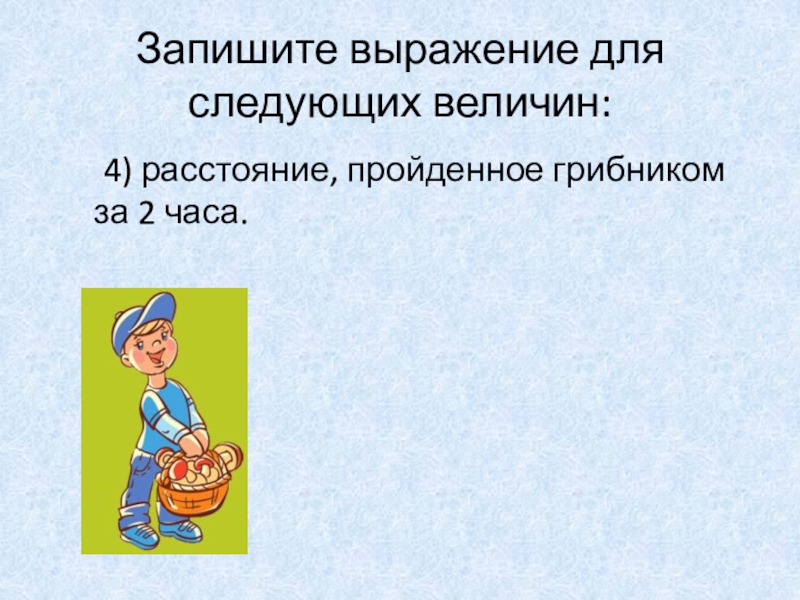 Запишите выражение для следующих величин:

4) расстояние, пройденное грибником за 2 часа.